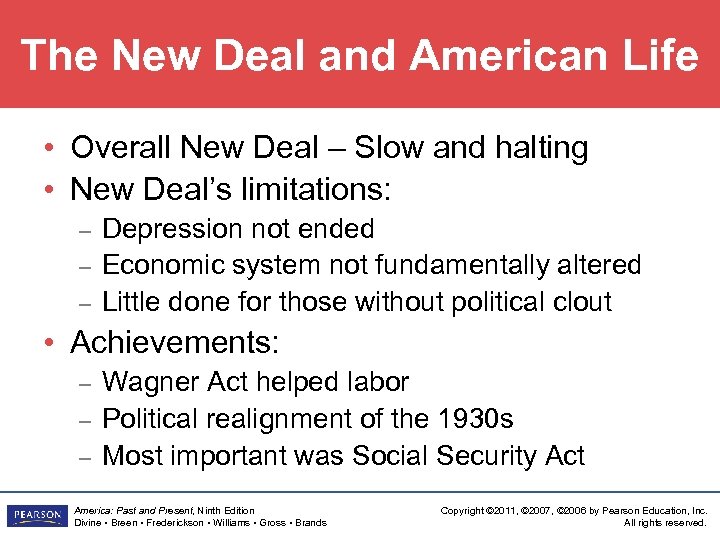 The New Deal and American Life

• Overall New Deal – Slow and halting
• New Deal's limitations:
– Depression not ended
– Economic system not fundamentally altered
– Little done for those without political clout
• Achievements:
– Wagner Act helped labor
– Political realignment of the 1930s
– Most important was Social Security Act

PEARSON

America: Past and Present, Ninth Edition
Divine • Breen • Frederickson • Williams • Gross • Brands

Copyright ©2011, ©2007, ©2006 by Pearson Education, Inc.
All rights reserved.